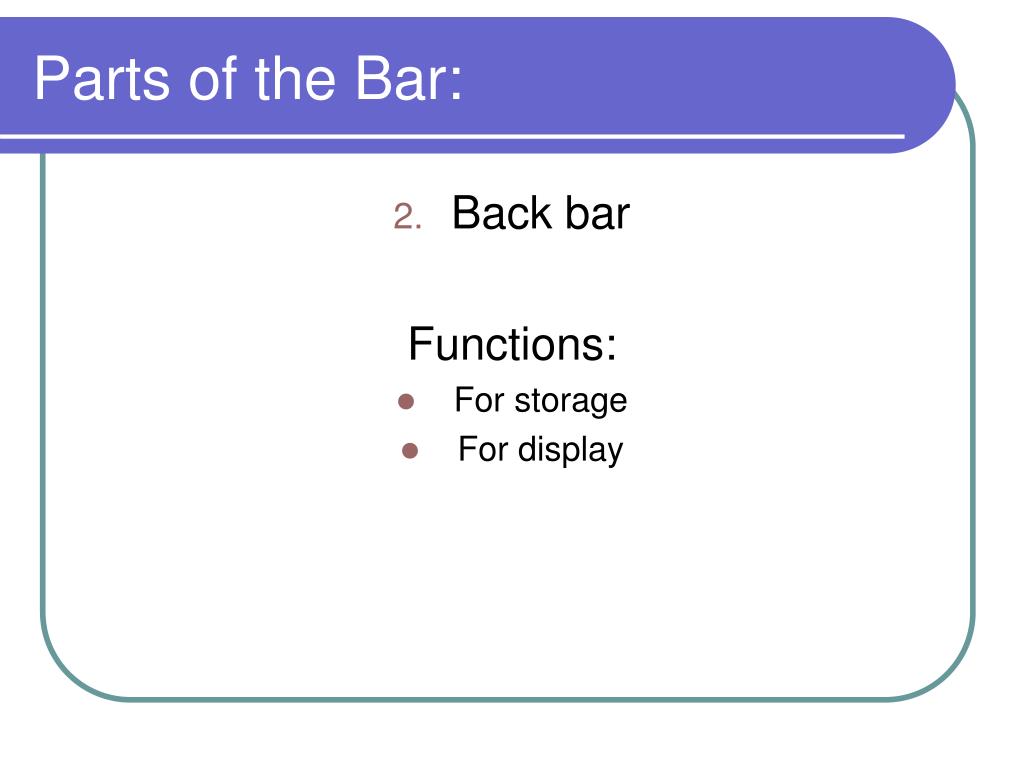 Parts of the Bar:

2. Back bar

Functions:

- For storage
- For display